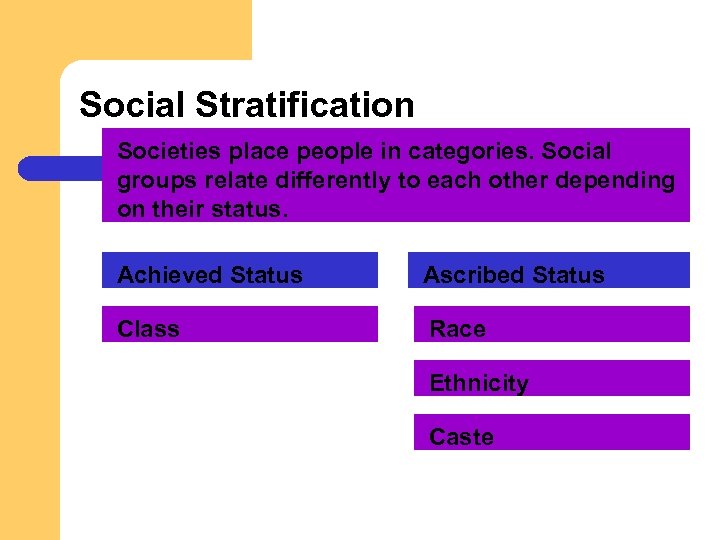 Social Stratification

Societies place people in categories. Social groups relate differently to each other depending on their status.

Achieved Status

Class

Ascribed Status

Race

Ethnicity

Caste